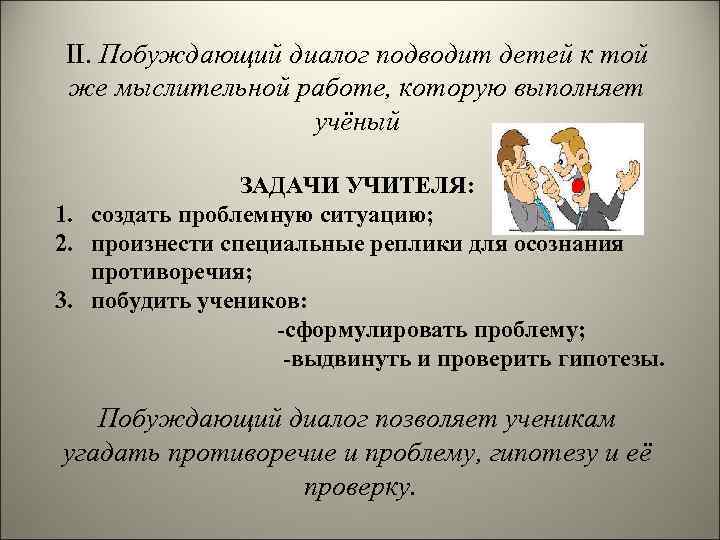 II. Побуждающий диалог подводит детей к той же мыслительной работе, которую выполняет учёный

ЗАДАЧИ УЧИТЕЛЯ:
1. создать проблемную ситуацию;
2. произнести специальные реплики для осознания противоречия;
3. побудить учеников:
-сформулировать проблему;
-выдвинуть и проверить гипотезы.

Побуждающий диалог позволяет ученикам угадать противоречие и проблему, гипотезу и её проверку.